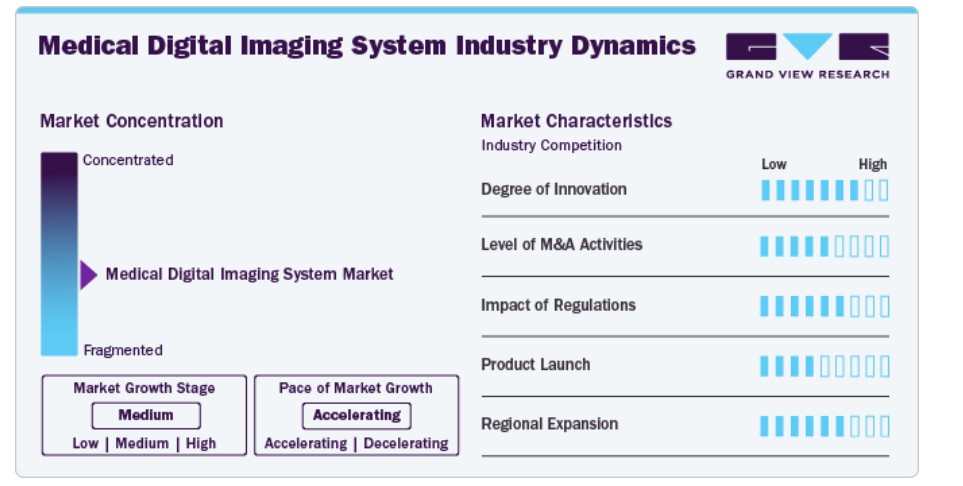 Medical Digital Imaging System Industry Dynamics

GRAND VIEW RESEARCH

Market Concentration

Concentrated

Medical Digital Imaging System Market

Fragmented

Market Growth Stage
Medium
Low | Medium | High

Pace of Market Growth
Accelerating
Accelerating | Decelerating

Market Characteristics
Industry Competition

Low High

Degree of Innovation

Level of M&A Activities

Impact of Regulations

Product Launch

Regional Expansion